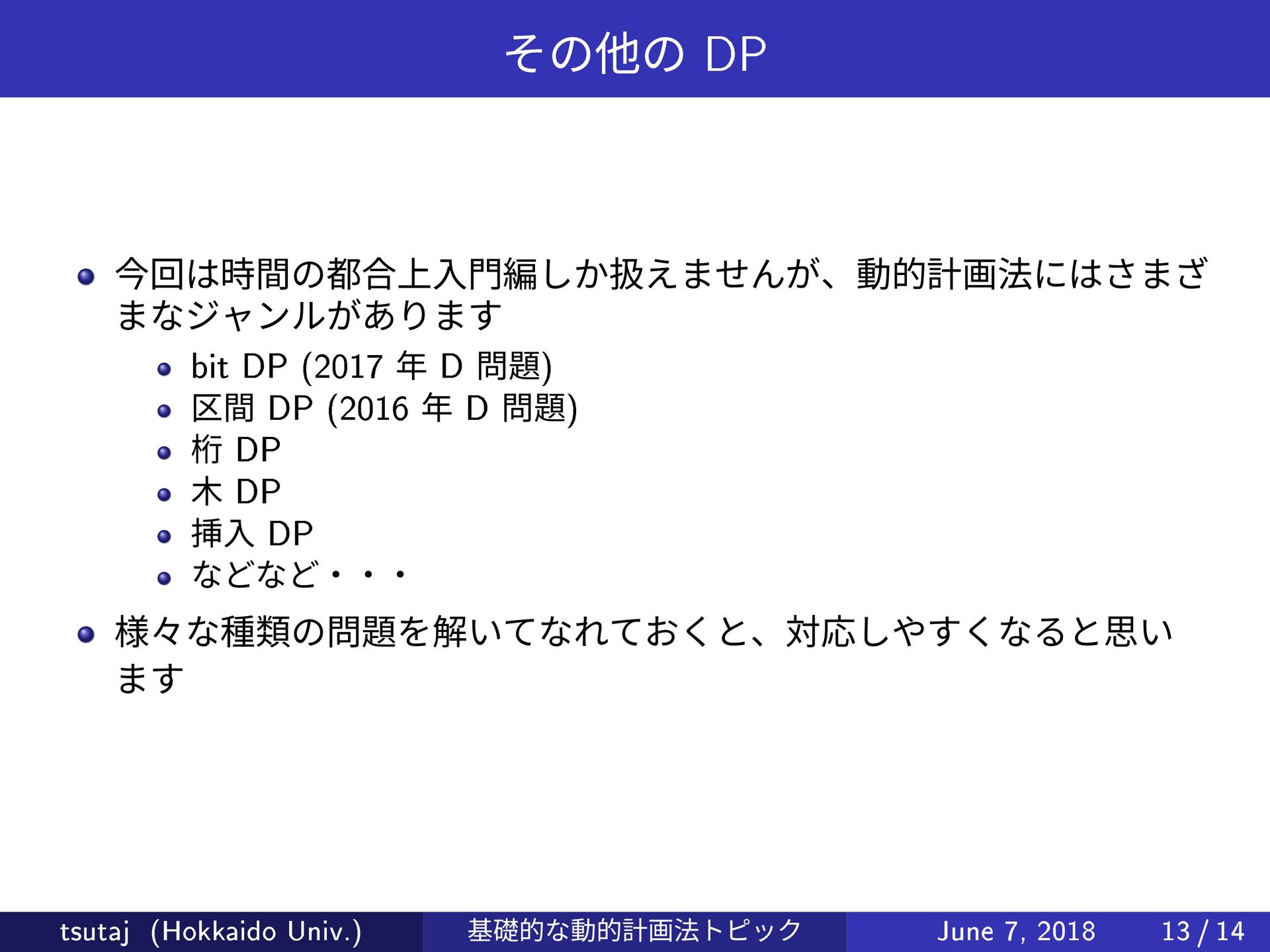 その他の DP

- 今回は時間の都合上入門編しか扱えませんが、動的計画法にはさまざまなジャンルがあります
  - bit DP (2017 年 D 問題)
  - 区間 DP (2016 年 D 問題)
  - 桁 DP
  - 木 DP
  - 挿入 DP
  - などなど・・・
- 様々な種類の問題を解いてなれておくと、対応しやすくなると思います

tsutaj (Hokkaido Univ.) 基礎的な動的計画法トピック June 7, 2018 13 / 14